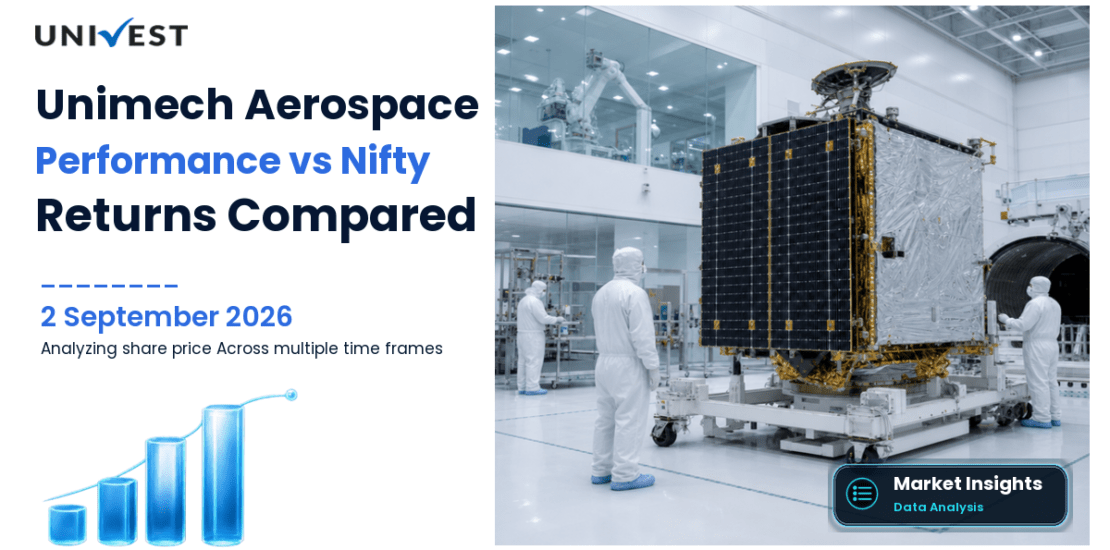 UNIVEST

Unimech Aerospace
Performance vs Nifty
Returns Compared

2 September 2026
Analyzing share price Across multiple time frames

Market Insights
Data Analysis